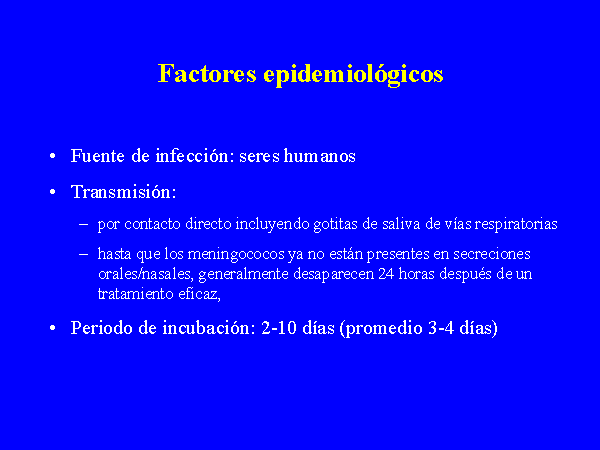 Factores epidemiológicos

• Fuente de infección: seres humanos

• Transmisión:

– por contacto directo incluyendo gotitas de saliva de vías respiratorias

– hasta que los meningococos ya no están presentes en secreciones orales/nasales, generalmente desaparecen 24 horas después de un tratamiento eficaz,

• Periodo de incubación: 2-10 días (promedio 3-4 días)